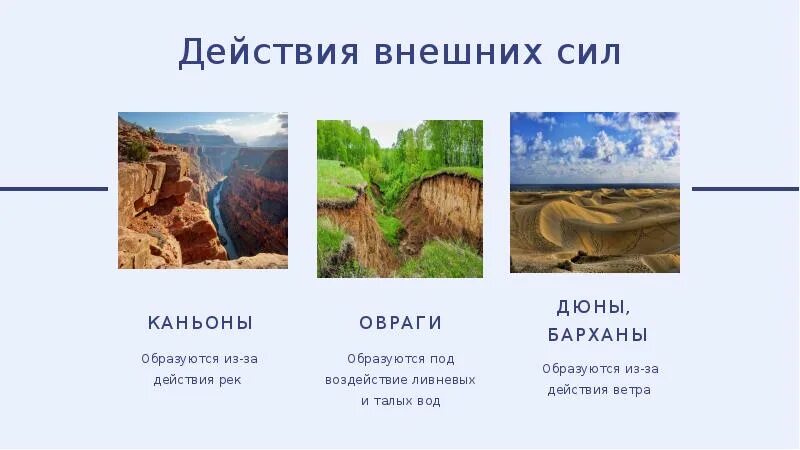 Действия внешних сил

КАНЬОНЫ

Образуются из-за действия рек

ОВРАГИ

Образуются под воздействие ливневых и талых вод

ДЮНЫ, БАРХАНЫ

Образуются из-за действия ветра